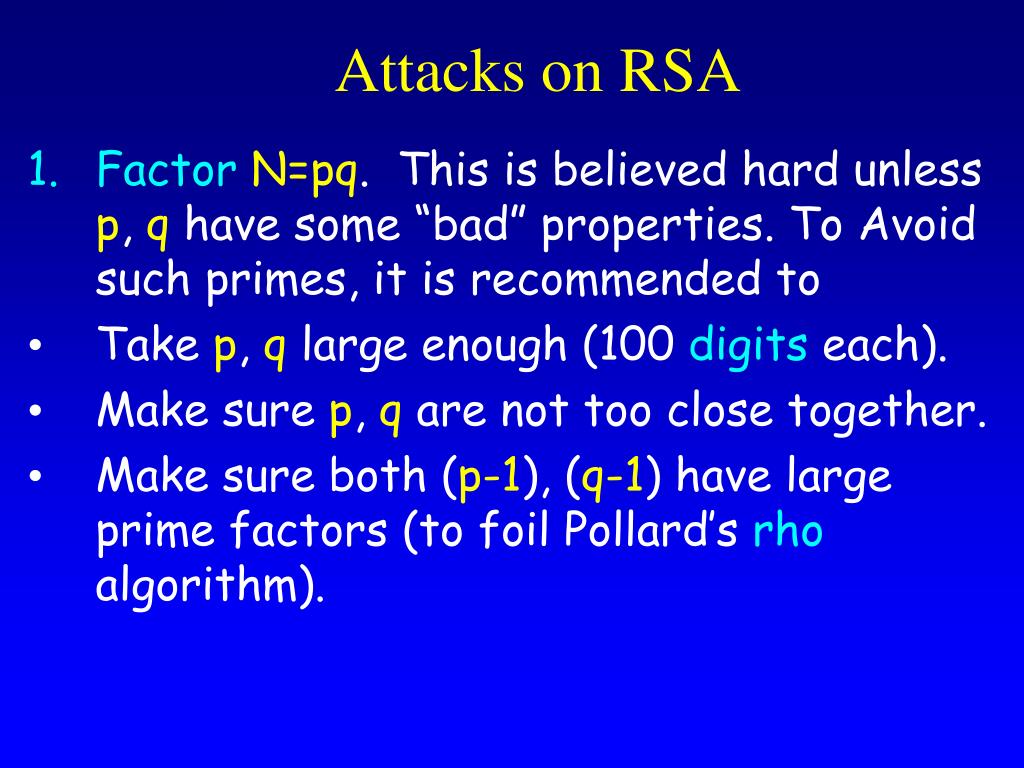 Attacks on RSA

1. Factor N=pq. This is believed hard unless p, q have some “bad” properties. To Avoid such primes, it is recommended to

• Take p, q large enough (100 digits each).

• Make sure p, q are not too close together.

• Make sure both (p-1), (q-1) have large prime factors (to foil Pollard’s rho algorithm).